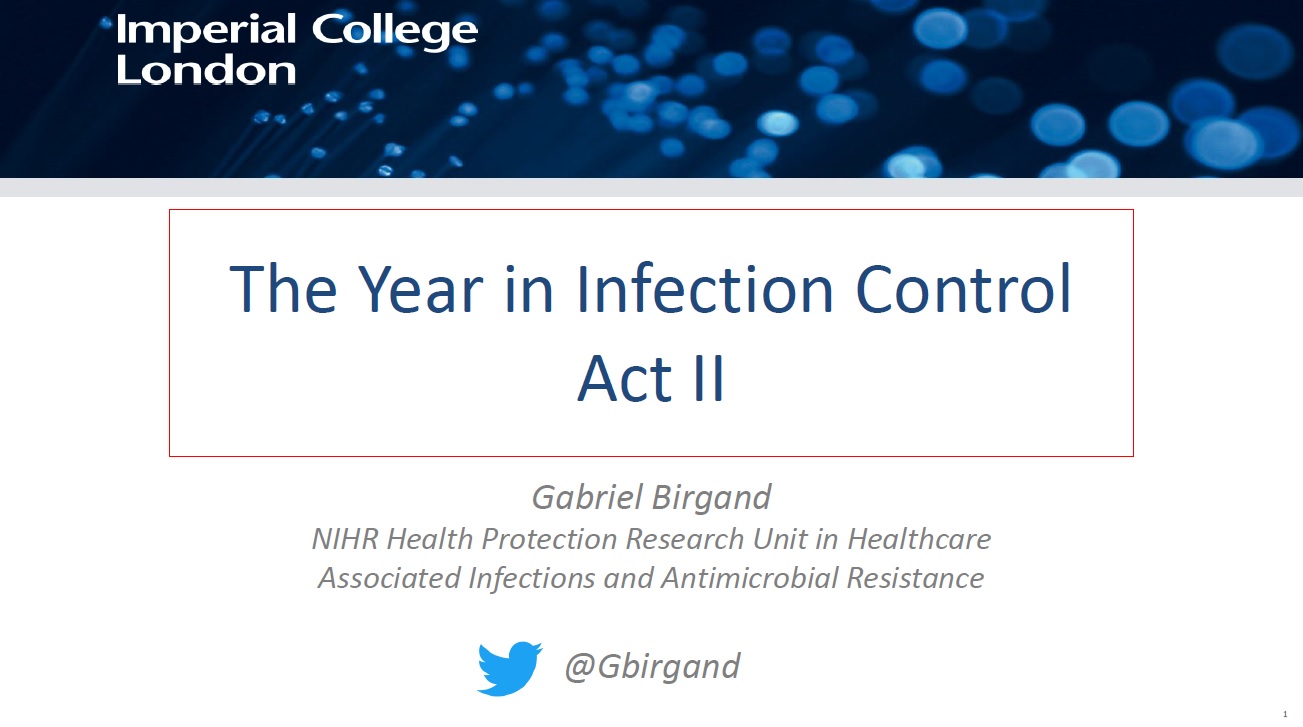 Imperial College London

The Year in Infection Control
Act II

Gabriel Birgand
NIHR Health Protection Research Unit in Healthcare Associated Infections and Antimicrobial Resistance

@Gbirgand

1